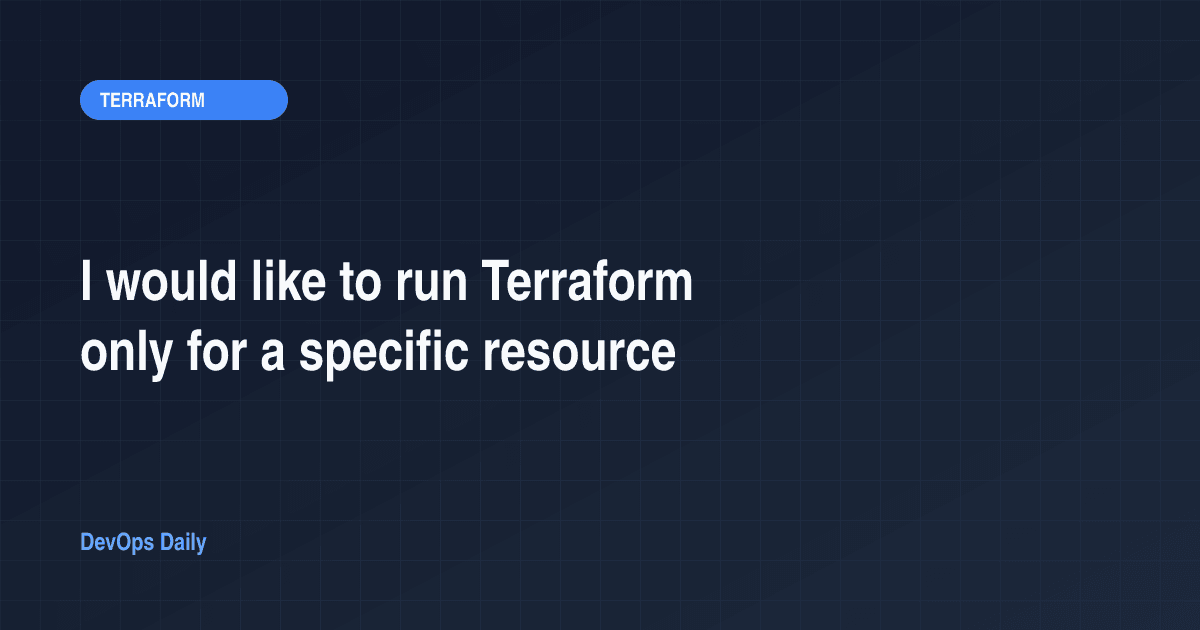 TERRAFORM

I would like to run Terraform only for a specific resource

DevOps Daily